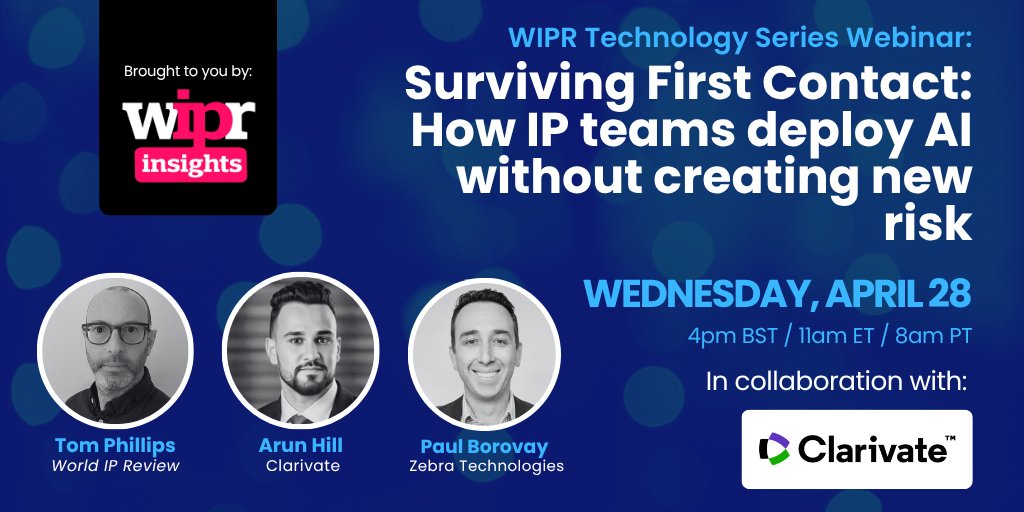 Brought to you by:

wipr insights

WIPR Technology Series Webinar:

Surviving First Contact: How IP teams deploy AI without creating new risk

WEDNESDAY, APRIL 28

4pm BST / 11am ET / 8am PT

In collaboration with:

Clarivate™

Tom Phillips
World IP Review

Arun Hill
Clarivate

Paul Borovay
Zebra Technologies